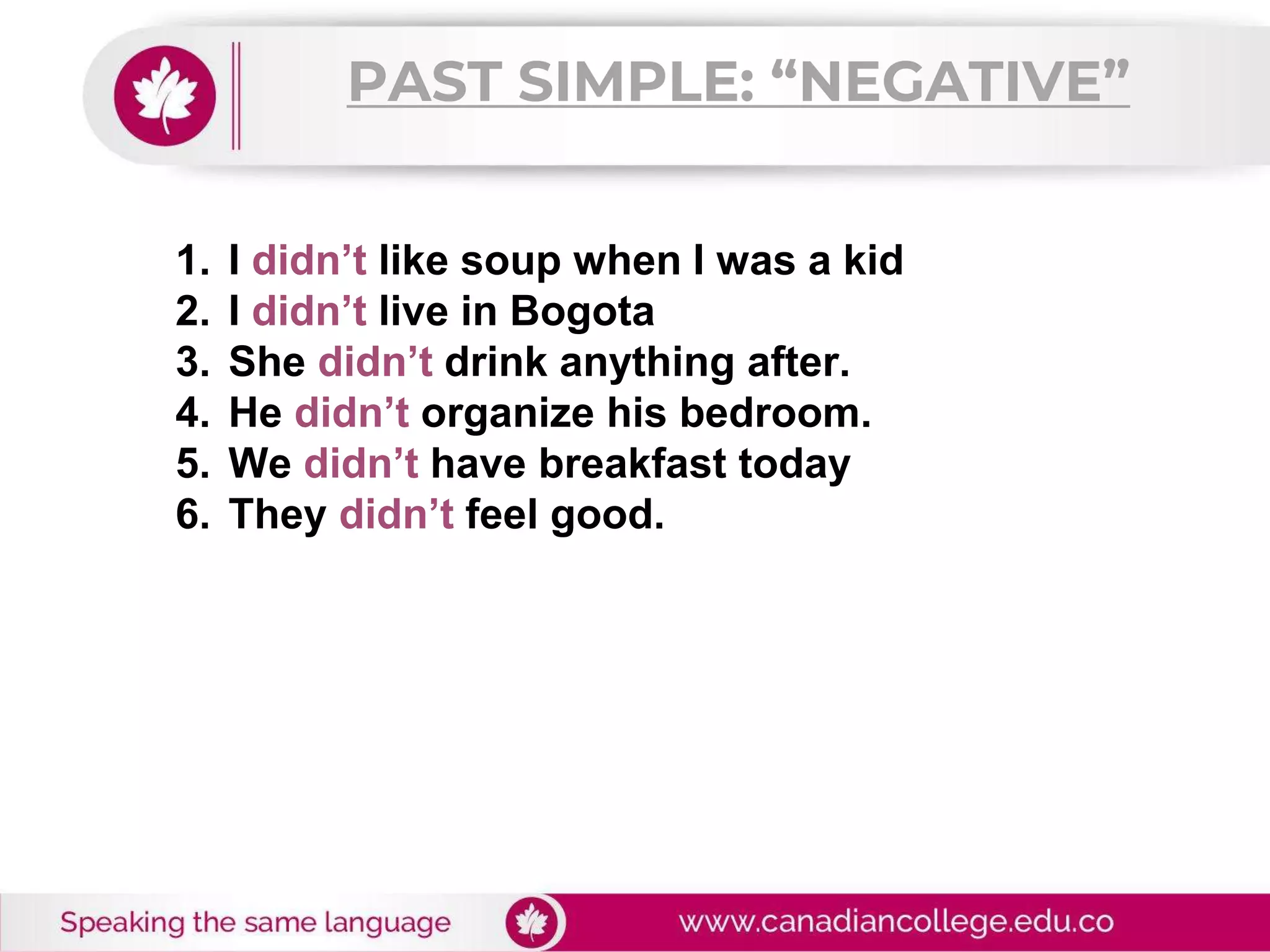 PAST SIMPLE: “NEGATIVE”

1. I didn’t like soup when I was a kid
2. I didn’t live in Bogota
3. She didn’t drink anything after.
4. He didn’t organize his bedroom.
5. We didn’t have breakfast today
6. They didn’t feel good.

Speaking the same language

www.canadiancollege.edu.co